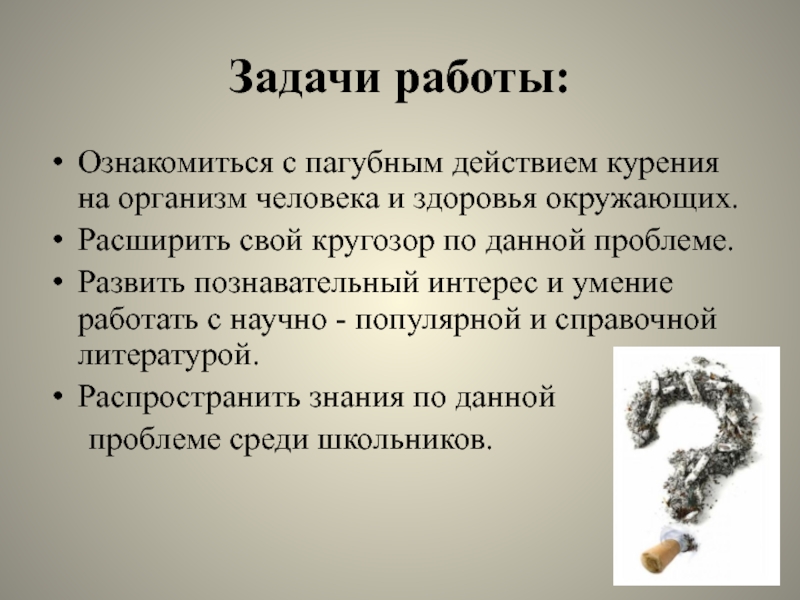 Задачи работы:

• Ознакомиться с пагубным действием курения на организм человека и здоровья окружающих.
• Расширить свой кругозор по данной проблеме.
• Развить познавательный интерес и умение работать с научно - популярной и справочной литературой.
• Распространить знания по данной проблеме среди школьников.